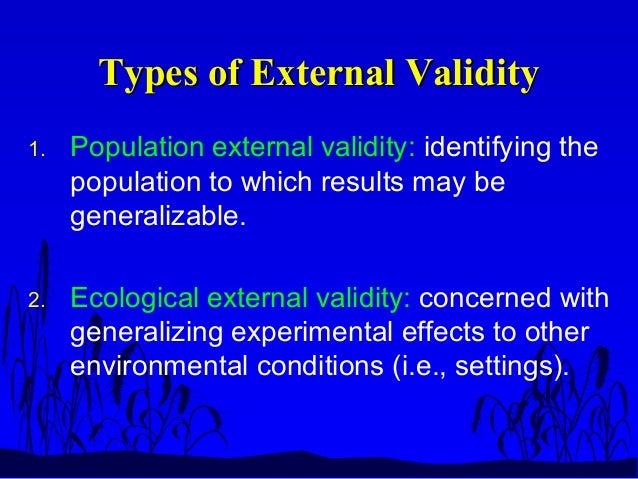 Types of External Validity

1. Population external validity: identifying the population to which results may be generalizable.

2. Ecological external validity: concerned with generalizing experimental effects to other environmental conditions (i.e., settings).